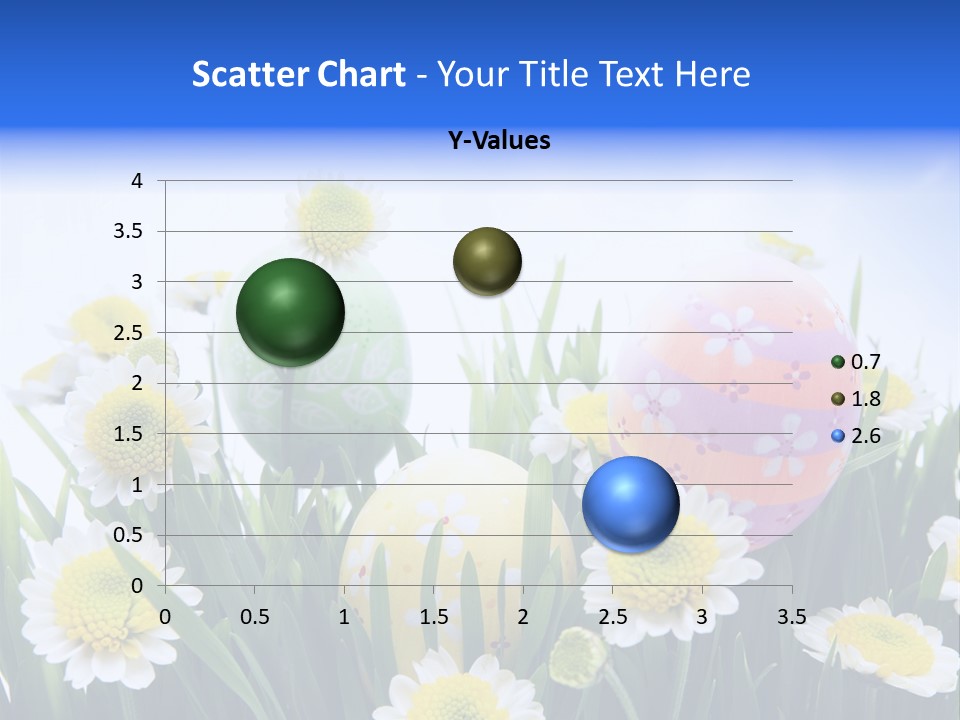 Scatter Chart - Your Title Text Here

Y-Values

4
3.5
3
2.5
2
1.5
1
0.5
0

0 0.5 1 1.5 2 2.5 3 3.5

0.7
1.8
2.6